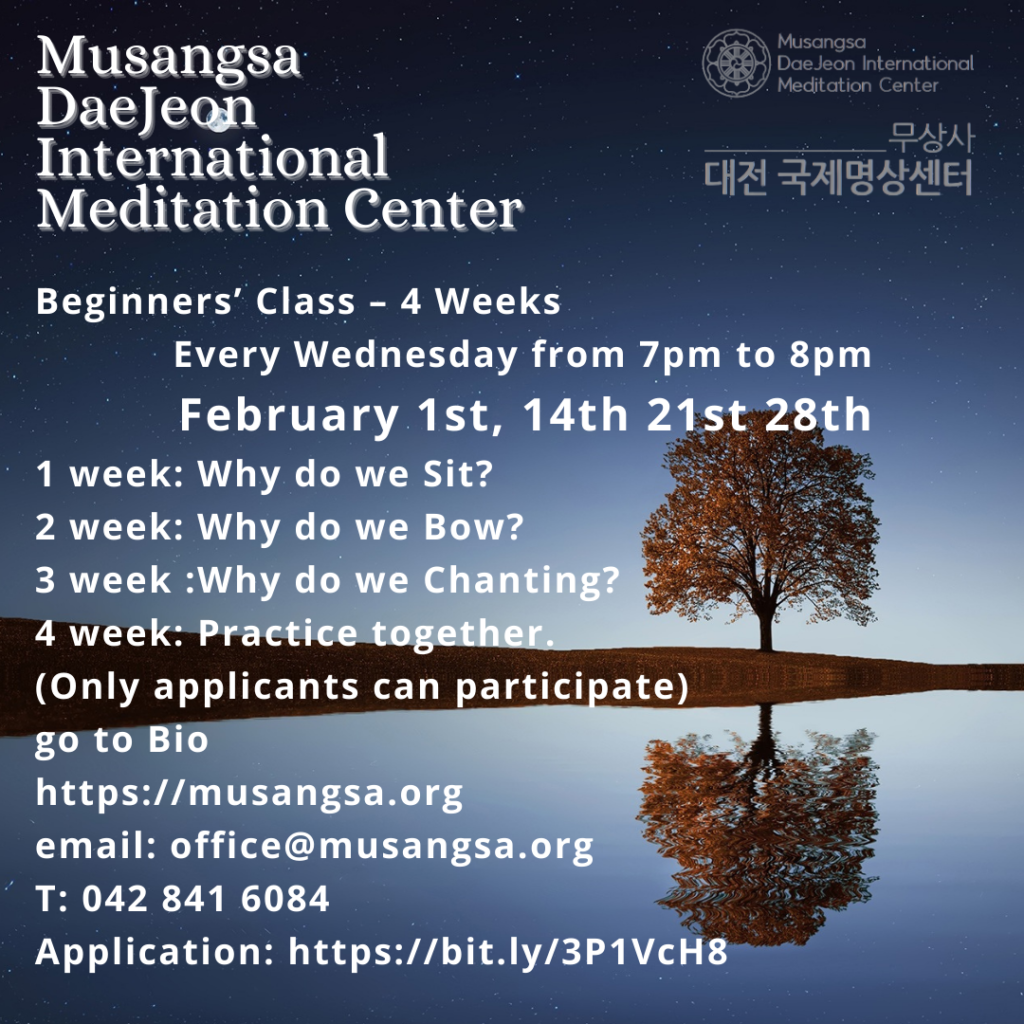 Musangsa DaeJeon International Meditation Center

Musangsa DaeJeon International Meditation Center

무상사
대전 국제명상센터

Beginners' Class – 4 Weeks
Every Wednesday from 7pm to 8pm
February 1st, 14th 21st 28th

1 week: Why do we Sit?
2 week: Why do we Bow?
3 week :Why do we Chanting?
4 week: Practice together.
(Only applicants can participate)
go to Bio
https://musangsa.org
email: office@musangsa.org
T: 042 841 6084
Application: https://bit.ly/3P1VcH8